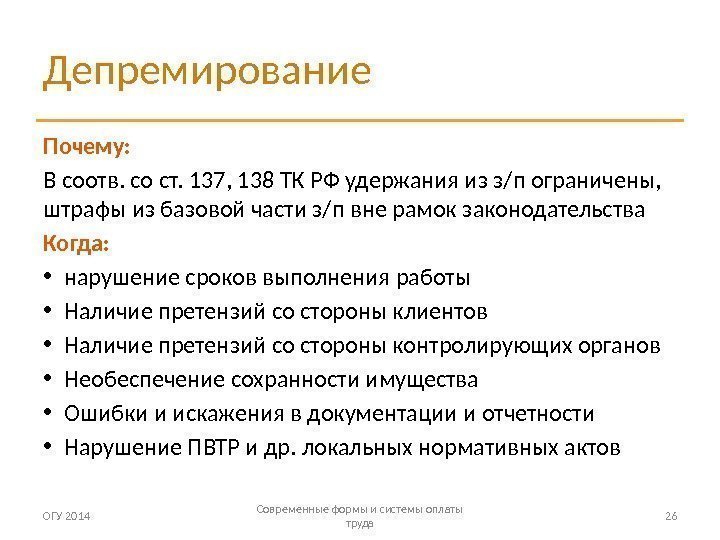 Депремирование

Почему:

В соотв. со ст. 137, 138 ТК РФ удержания из з/п ограничены, штрафы из базовой части з/п вне рамок законодательства

Когда:

• нарушение сроков выполнения работы
• Наличие претензий со стороны клиентов
• Наличие претензий со стороны контролирующих органов
• Необеспечение сохранности имущества
• Ошибки и искажения в документации и отчетности
• Нарушение ПВТР и др. локальных нормативных актов

ОГУ 2014

Современные формы и системы оплаты труда

26